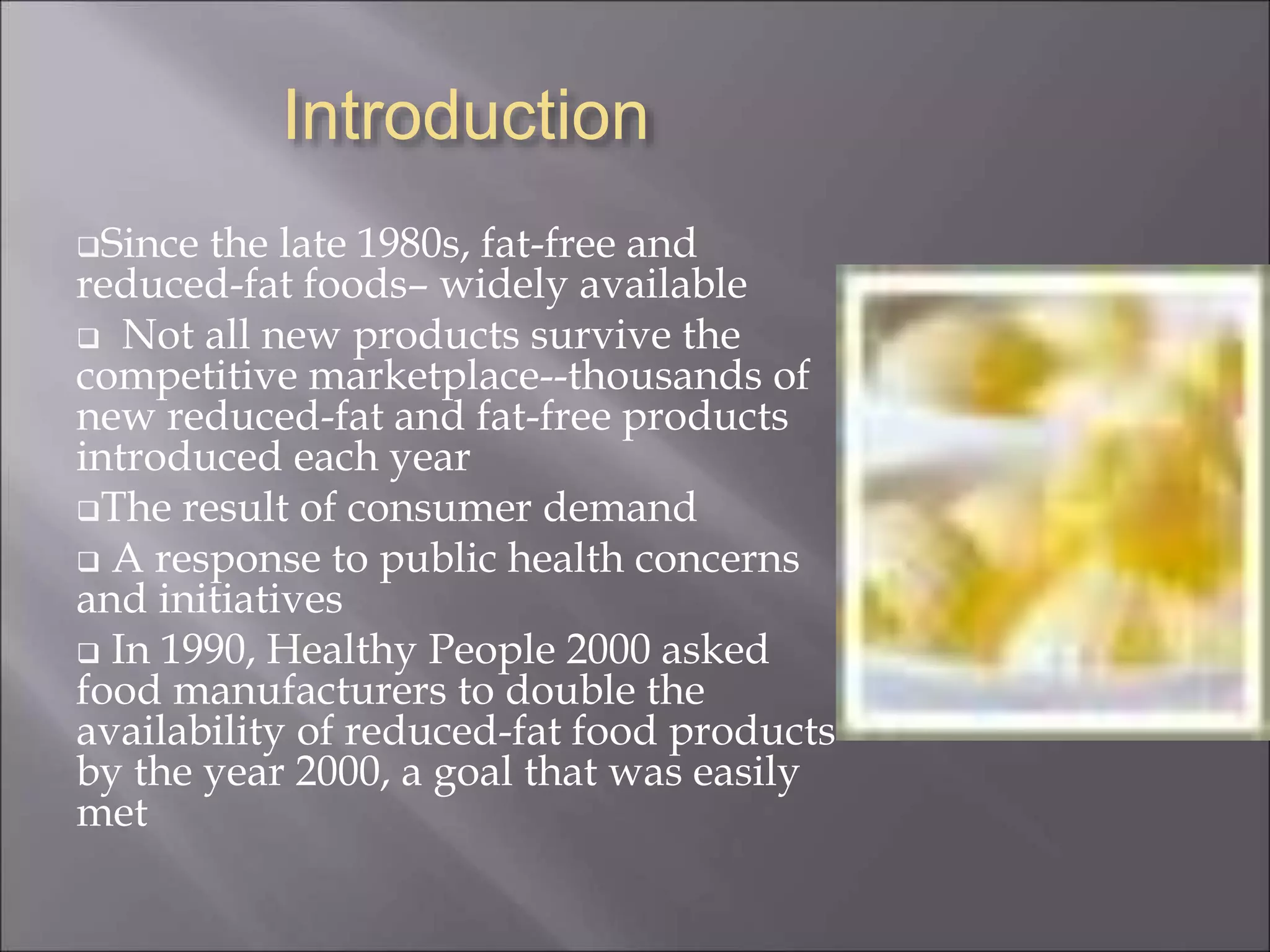 Introduction

❑Since the late 1980s, fat-free and reduced-fat foods– widely available

❑ Not all new products survive the competitive marketplace--thousands of new reduced-fat and fat-free products introduced each year

❑The result of consumer demand

❑ A response to public health concerns and initiatives

❑ In 1990, Healthy People 2000 asked food manufacturers to double the availability of reduced-fat food products by the year 2000, a goal that was easily met